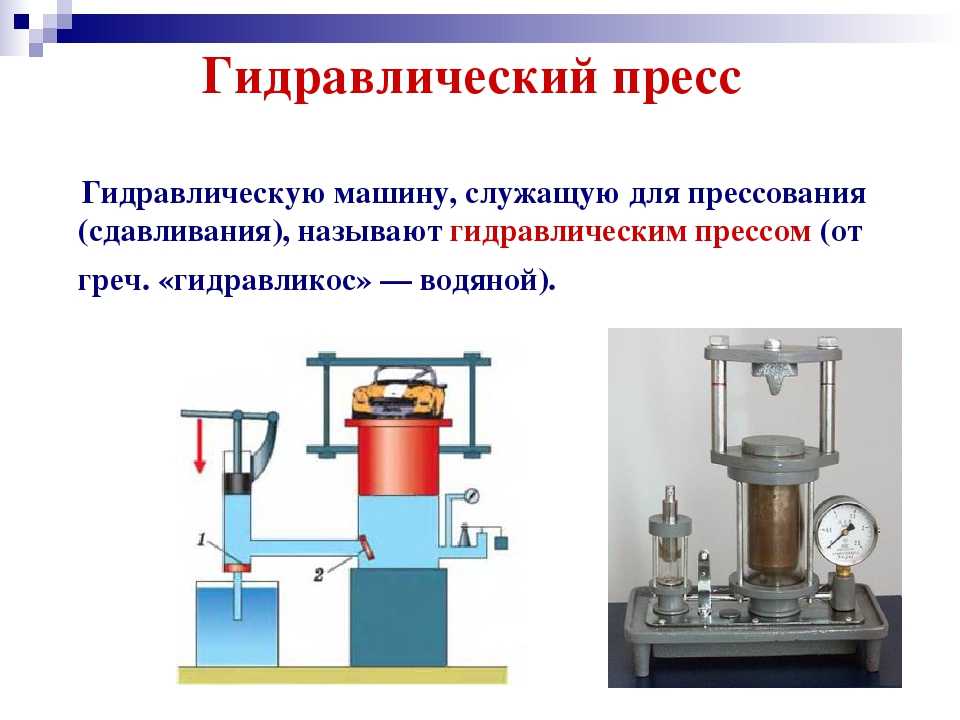 Гидравлический пресс

Гидравлическую машину, служащую для прессования (сдавливания), называют гидравлическим прессом (от греч. «гидравликос» — водяной).

1

2